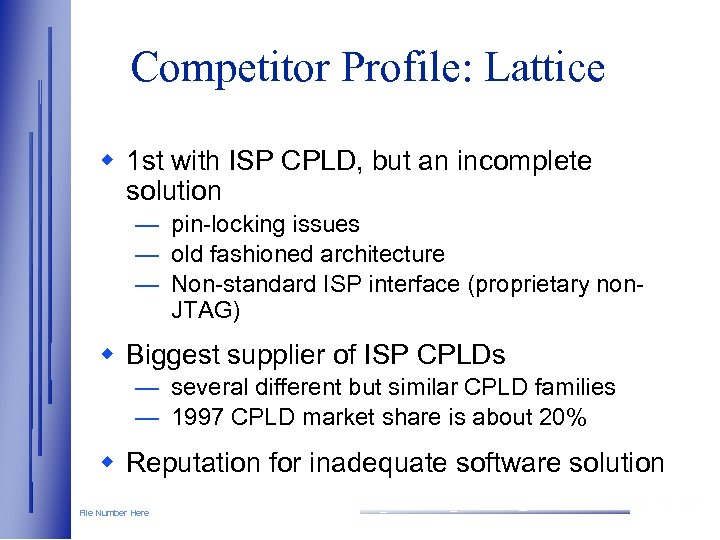 Competitor Profile: Lattice

◆ 1st with ISP CPLD, but an incomplete solution
— pin-locking issues
— old fashioned architecture
— Non-standard ISP interface (proprietary non-JTAG)

◆ Biggest supplier of ISP CPLDs
— several different but similar CPLD families
— 1997 CPLD market share is about 20%

◆ Reputation for inadequate software solution

File Number Here